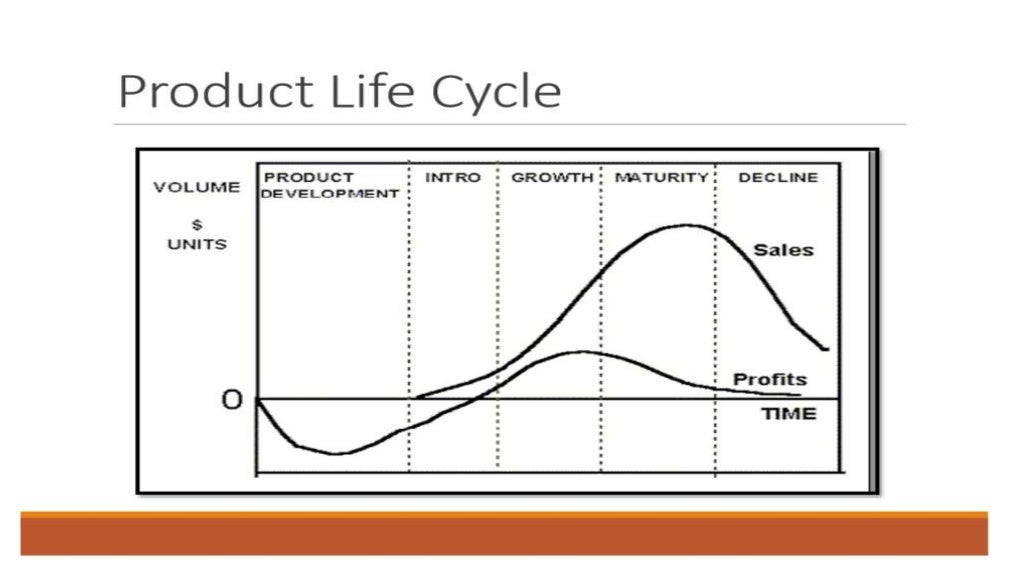 Product Life Cycle

VOLUME
$
UNITS

PRODUCT DEVELOPMENT
INTRO
GROWTH
MATURITY
DECLINE

Sales
Profits
0
TIME